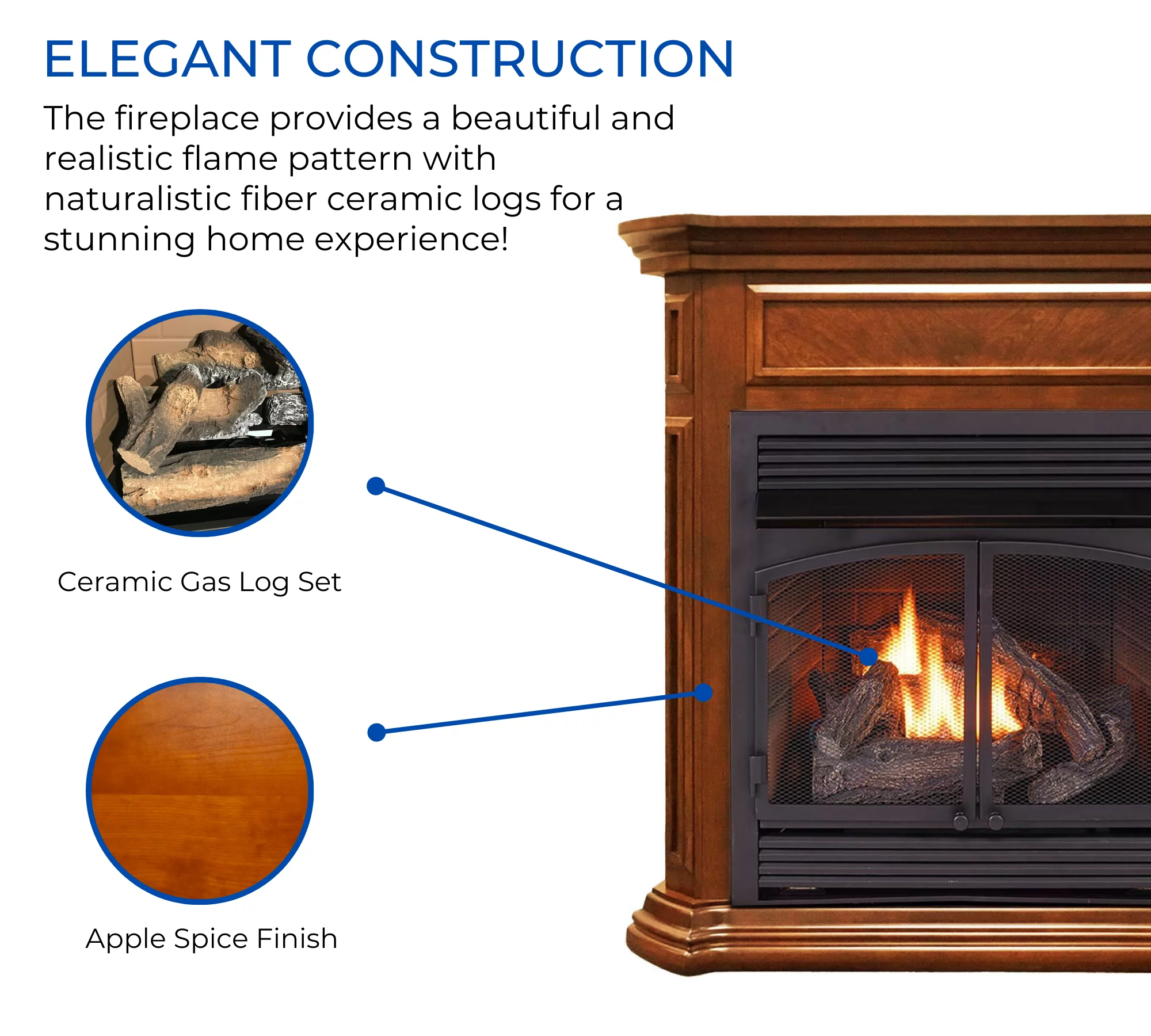 ELEGANT CONSTRUCTION

The fireplace provides a beautiful and realistic flame pattern with naturalistic fiber ceramic logs for a stunning home experience!

Ceramic Gas Log Set

Apple Spice Finish